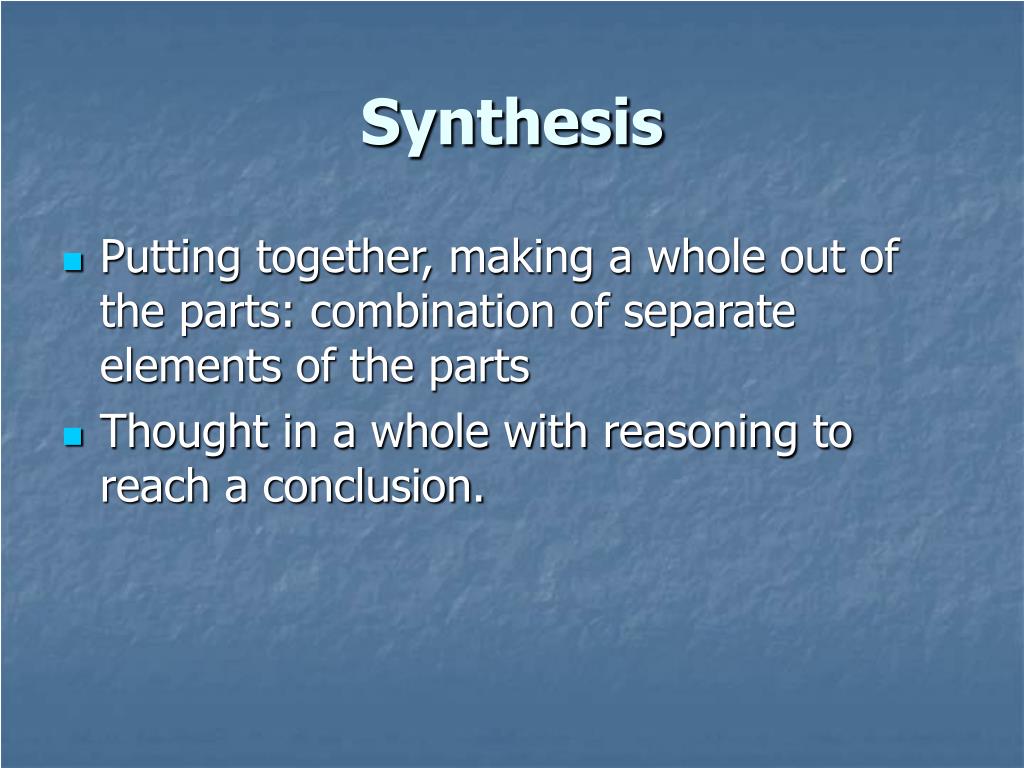 Synthesis

- Putting together, making a whole out of the parts: combination of separate elements of the parts
- Thought in a whole with reasoning to reach a conclusion.